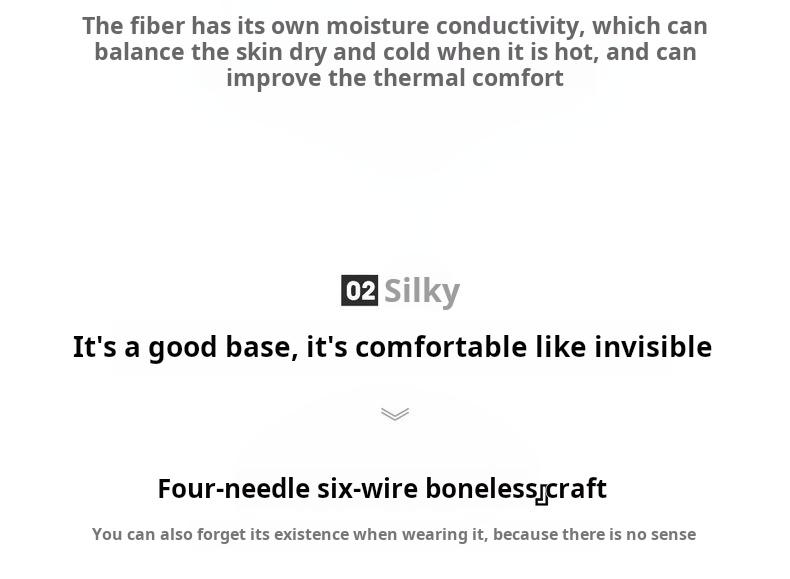 The fiber has its own moisture conductivity, which can balance the skin dry and cold when it is hot, and can improve the thermal comfort

02 Silky

It's a good base, it's comfortable like invisible

Four-needle six-wire boneless craft

You can also forget its existence when wearing it, because there is no sense